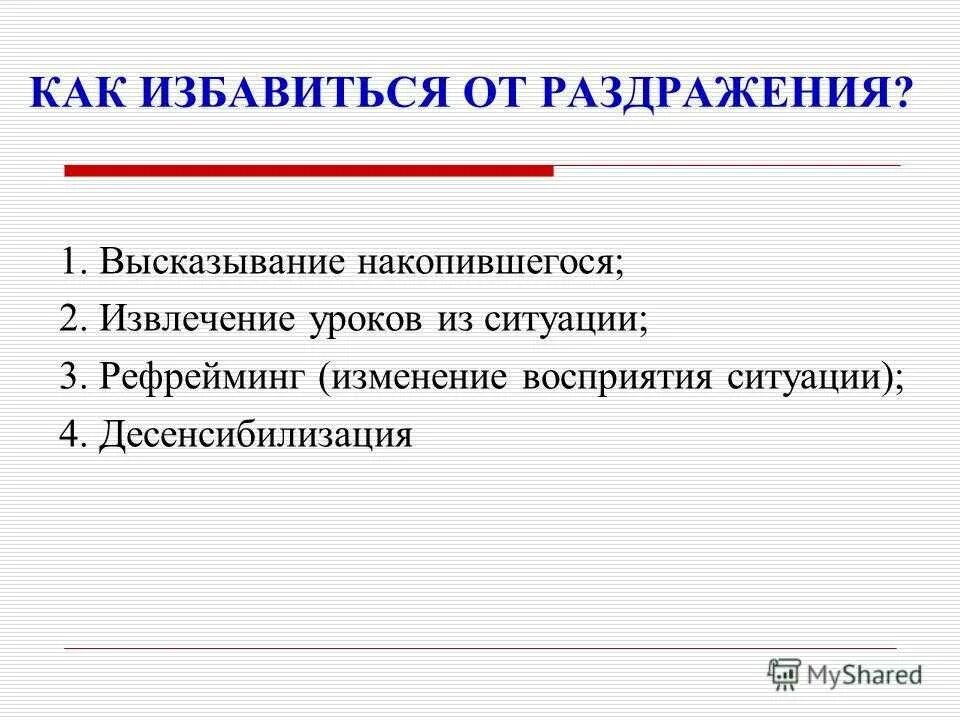 КАК ИЗБАВИТЬСЯ ОТ РАЗДРАЖЕНИЯ?

1. Высказывание накопившегося;
2. Извлечение уроков из ситуации;
3. Рефрейминг (изменение восприятия ситуации);
4. Десенсибилизация

MyShared